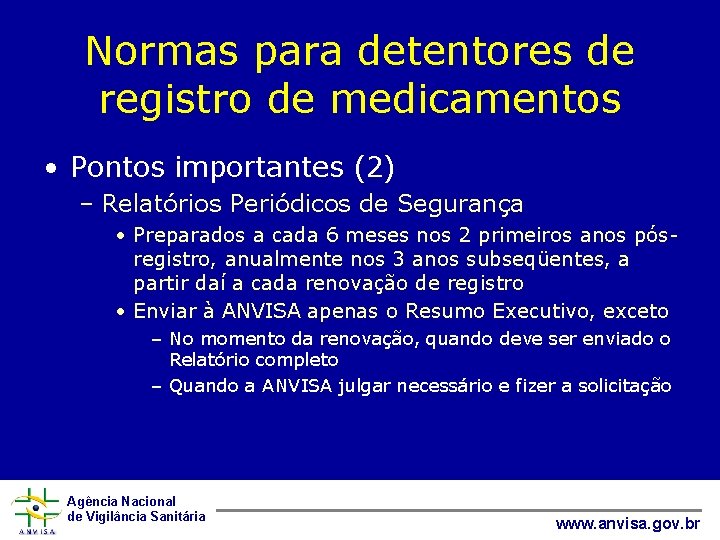 Normas para detentores de registro de medicamentos

• Pontos importantes (2)

– Relatórios Periódicos de Segurança

• Preparados a cada 6 meses nos 2 primeiros anos pós-registro, anualmente nos 3 anos subseqüentes, a partir daí a cada renovação de registro

• Enviar à ANVISA apenas o Resumo Executivo, exceto

– No momento da renovação, quando deve ser enviado o Relatório completo

– Quando a ANVISA julgar necessário e fizer a solicitação

ANVISA

Agência Nacional de Vigilância Sanitária

www.anvisa.gov.br